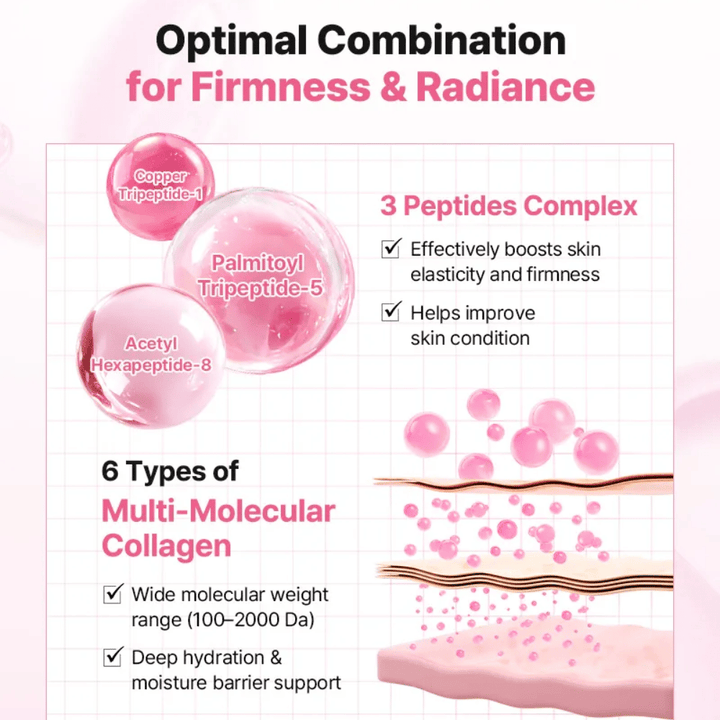 Optimal Combination
for Firmness & Radiance

Copper Tripeptide-1

Palmitoyl Tripeptide-5

Acetyl Hexapeptide-8

3 Peptides Complex

☑ Effectively boosts skin elasticity and firmness

☑ Helps improve skin condition

6 Types of
Multi-Molecular Collagen

☑ Wide molecular weight range (100–2000 Da)

☑ Deep hydration & moisture barrier support